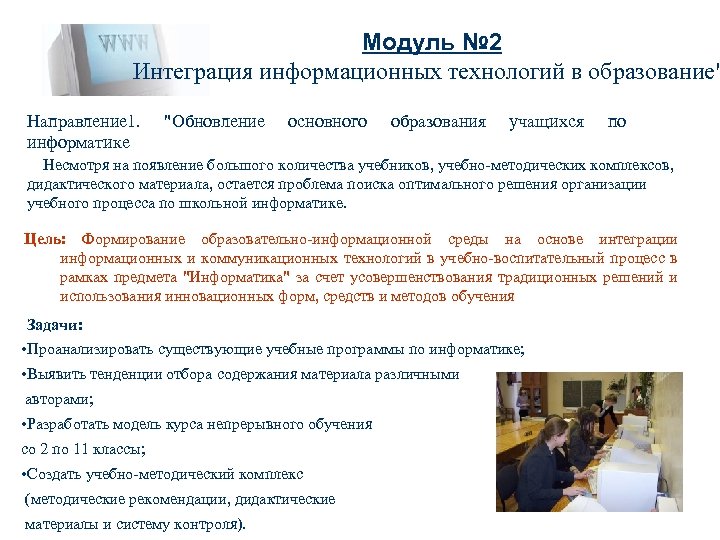 WWW

Модуль №2
Интеграция информационных технологий в образование"

Направление1. "Обновление основного образования учащихся по информатике

Несмотря на появление большого количества учебников, учебно-методических комплексов, дидактического материала, остается проблема поиска оптимального решения организации учебного процесса по школьной информатике.

Цель: Формирование образовательно-информационной среды на основе интеграции информационных и коммуникационных технологий в учебно-воспитательный процесс в рамках предмета "Информатика" за счет усовершенствования традиционных решений и использования инновационных форм, средств и методов обучения

Задачи:
•Проанализировать существующие учебные программы по информатике;
•Выявить тенденции отбора содержания материала различными авторами;
•Разработать модель курса непрерывного обучения со 2 по 11 классы;
•Создать учебно-методический комплекс (методические рекомендации, дидактические материалы и систему контроля).